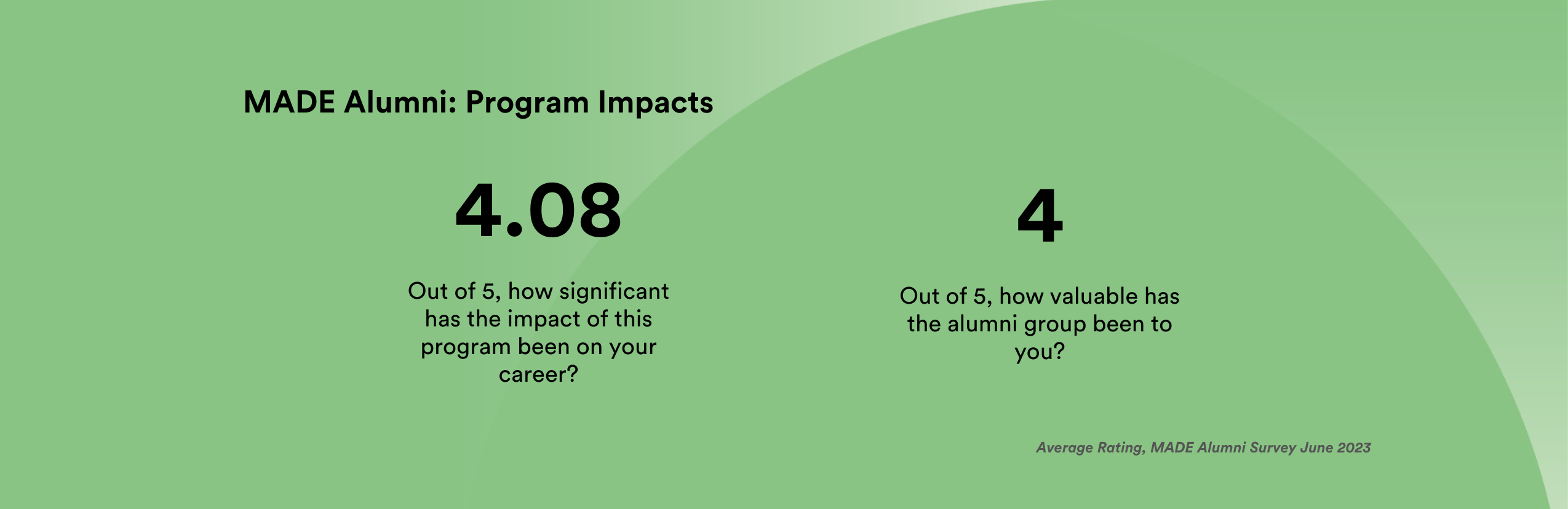 MADE Alumni: Program Impacts

4.08

Out of 5, how significant has the impact of this program been on your career?

4

Out of 5, how valuable has the alumni group been to you?

Average Rating, MADE Alumni Survey June 2023